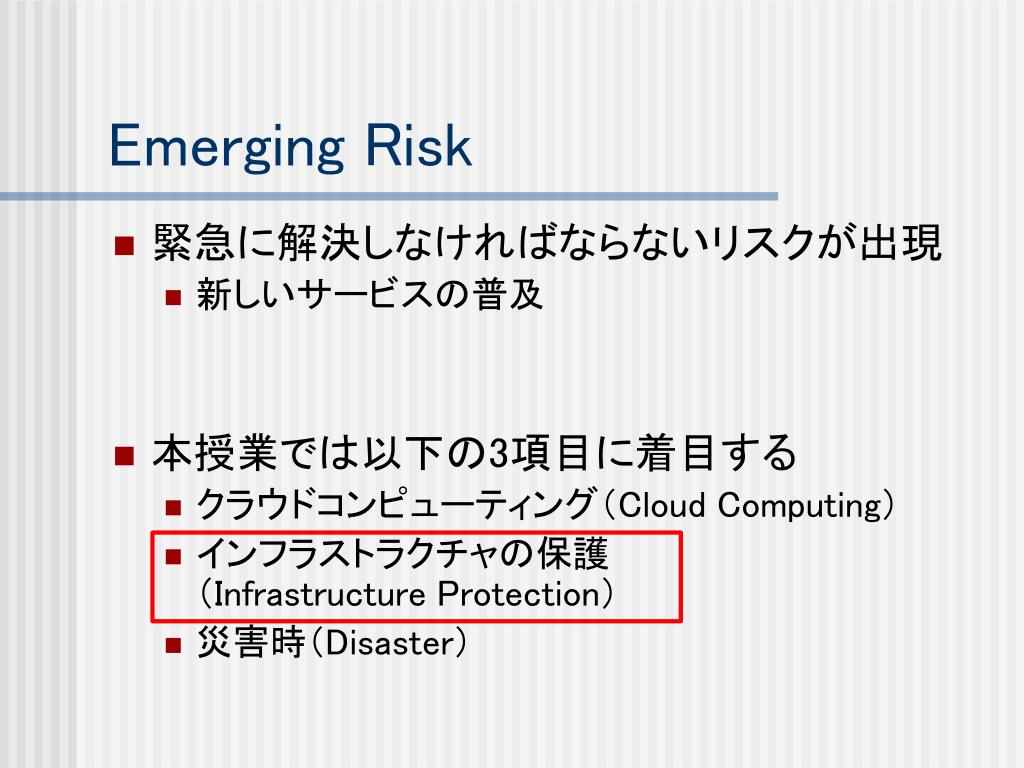 Emerging Risk

緊急に解決しなければならないリスクが出現

新しいサービスの普及

本授業では以下の3項目に着目する

クラウドコンピューティング（Cloud Computing）

インフラストラクチャの保護（Infrastructure Protection）

災害時（Disaster）